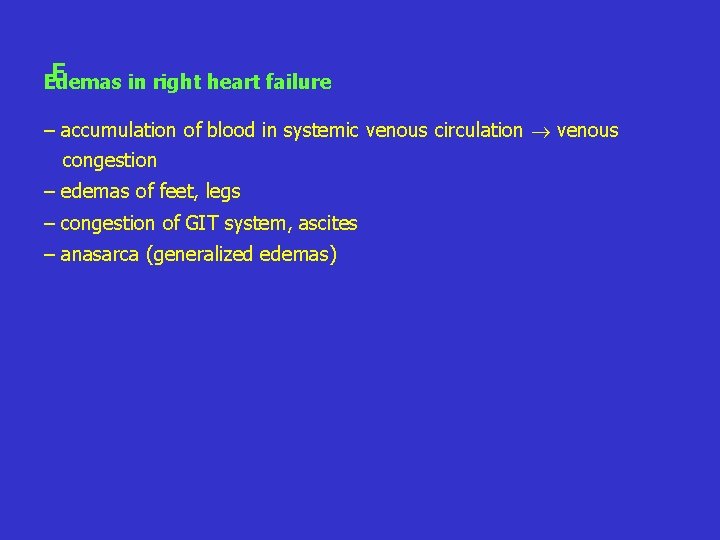 Edemas in right heart failure

– accumulation of blood in systemic venous circulation $\rightarrow$ venous congestion
– edemas of feet, legs
– congestion of GIT system, ascites
– anasarca (generalized edemas)